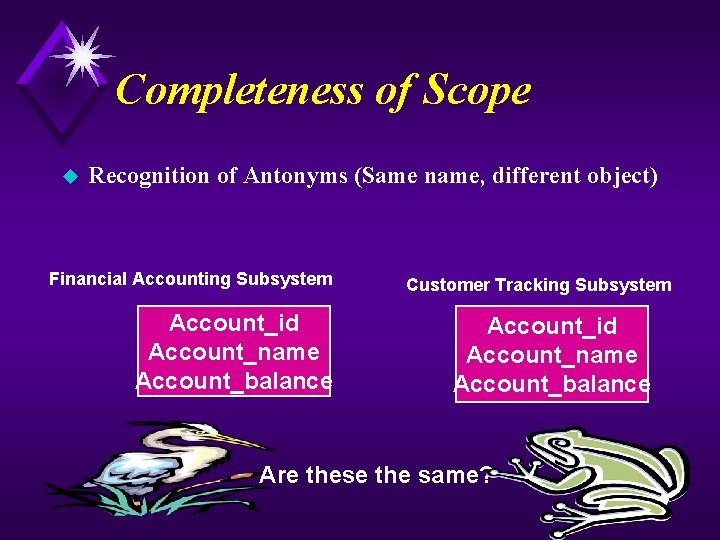 Completeness of Scope

Recognition of Antonyms (Same name, different object)

Financial Accounting Subsystem

Account_id
Account_name
Account_balance

Customer Tracking Subsystem

Account_id
Account_name
Account_balance

Are these the same?